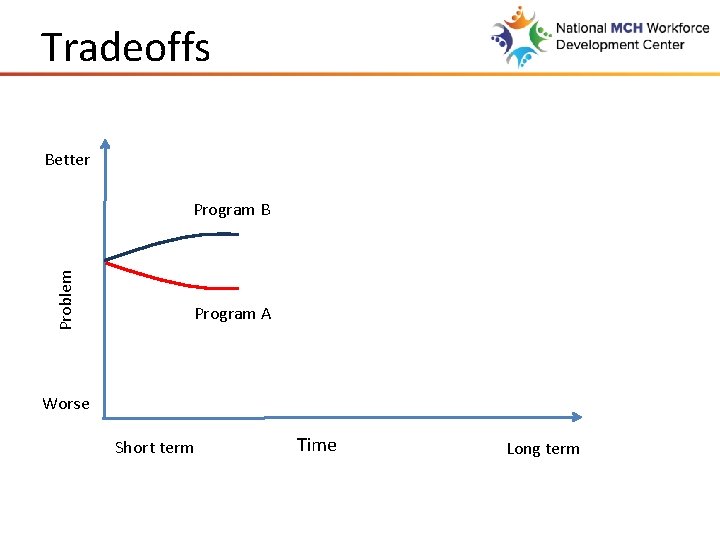 Tradeoffs

National MCH Workforce Development Center

Better

Program B

Problem

Program A

Worse

Short term

Time

Long term